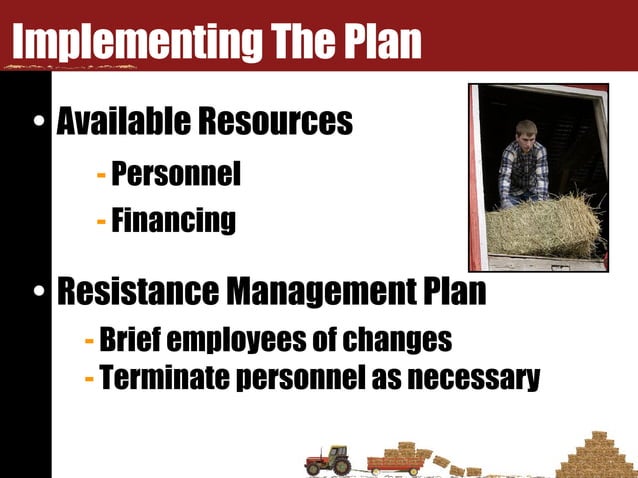 Implementing The Plan

• Available Resources

- Personnel

- Financing

• Resistance Management Plan

- Brief employees of changes

- Terminate personnel as necessary